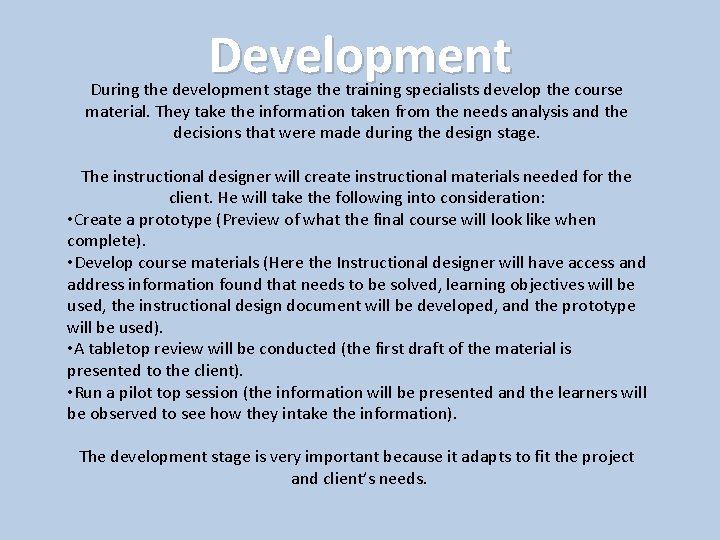 Development

During the development stage the training specialists develop the course material. They take the information taken from the needs analysis and the decisions that were made during the design stage.

The instructional designer will create instructional materials needed for the client. He will take the following into consideration:
•Create a prototype (Preview of what the final course will look like when complete).
•Develop course materials (Here the Instructional designer will have access and address information found that needs to be solved, learning objectives will be used, the instructional design document will be developed, and the prototype will be used).
•A tabletop review will be conducted (the first draft of the material is presented to the client).
•Run a pilot top session (the information will be presented and the learners will be observed to see how they intake the information).

The development stage is very important because it adapts to fit the project and client's needs.